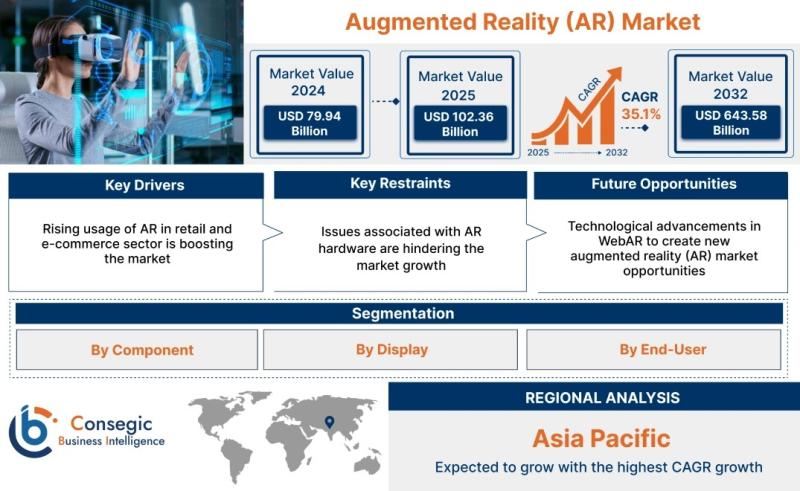 Augmented Reality (AR) Market

Market Value 2024
USD 79.94 Billion

Market Value 2025
USD 102.36 Billion

CAGR
CAGR 35.1%
2025 2032

Market Value 2032
USD 643.58 Billion

Key Drivers
Rising usage of AR in retail and e-commerce sector is boosting the market

Key Restraints
Issues associated with AR hardware are hindering the market growth

Future Opportunities
Technological advancements in WebAR to create new augmented reality (AR) market opportunities

Segmentation
By Component
By Display
By End-User

Consegic Business Intelligence

REGIONAL ANALYSIS
Asia Pacific
Expected to grow with the highest CAGR growth